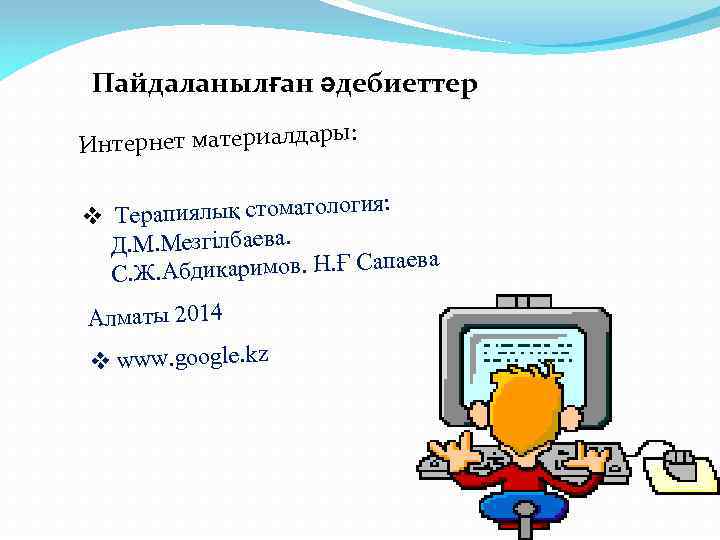 Пайдаланылған әдебиеттер

Интернет материалдары:

❖ Терапиялық стоматология:
Д.М.Мезгілбаева.
С.Ж.Абдикаримов. Н.Ғ Сапаева

Алматы 2014

❖ www.google.kz